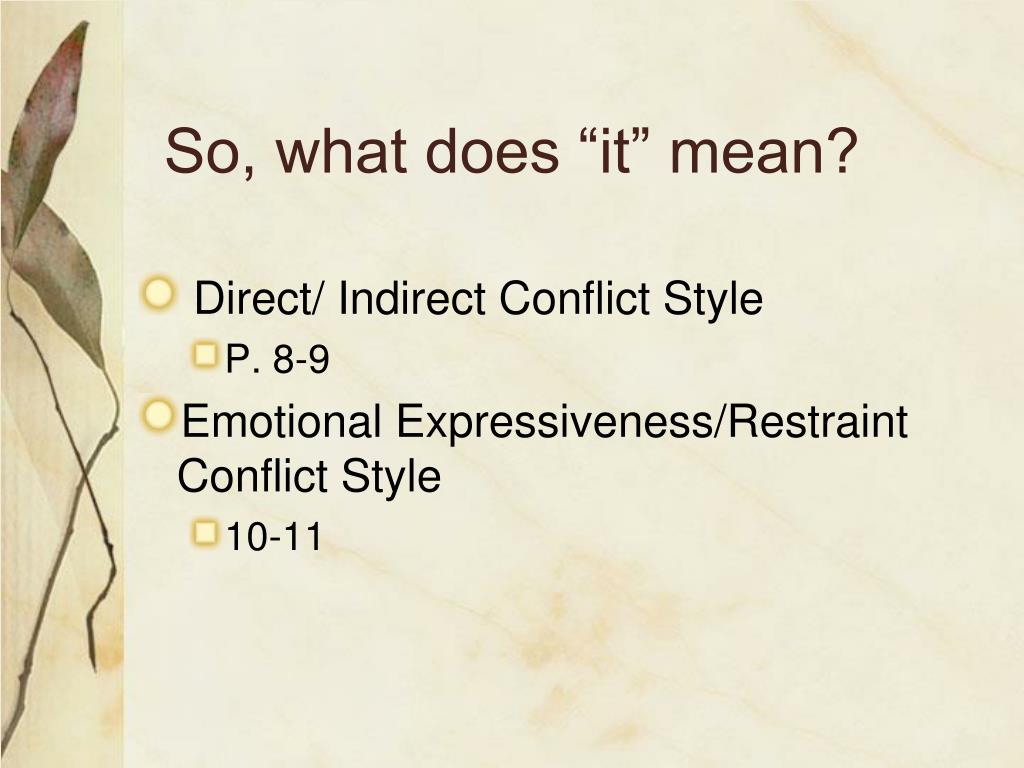 So, what does “it” mean?

Direct/ Indirect Conflict Style

P. 8-9

Emotional Expressiveness/Restraint Conflict Style

10-11